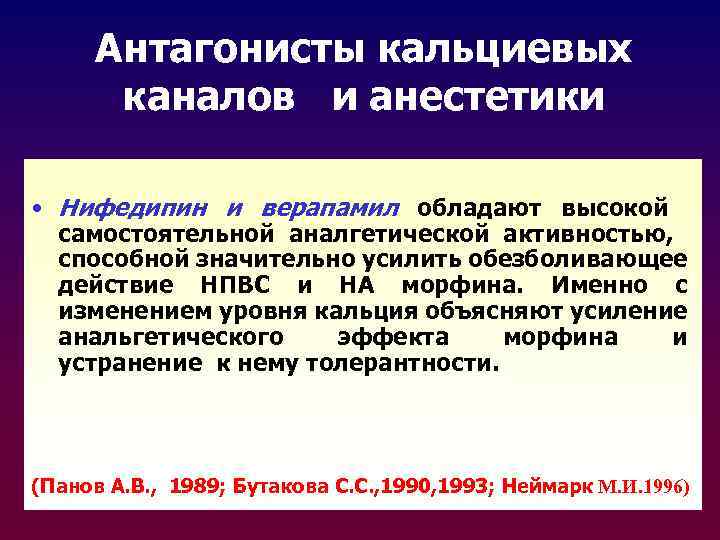 Антагонисты кальциевых каналов и анестетики

• Нифедипин и верапамил обладают высокой самостоятельной аналгетической активностью, способной значительно усилить обезболивающее действие НПВС и НА морфина. Именно с изменением уровня кальция объясняют усиление анальгетического эффекта морфина и устранение к нему толерантности.

(Панов А.В., 1989; Бутакова С.С.,1990,1993; Неймарк М.И.1996)